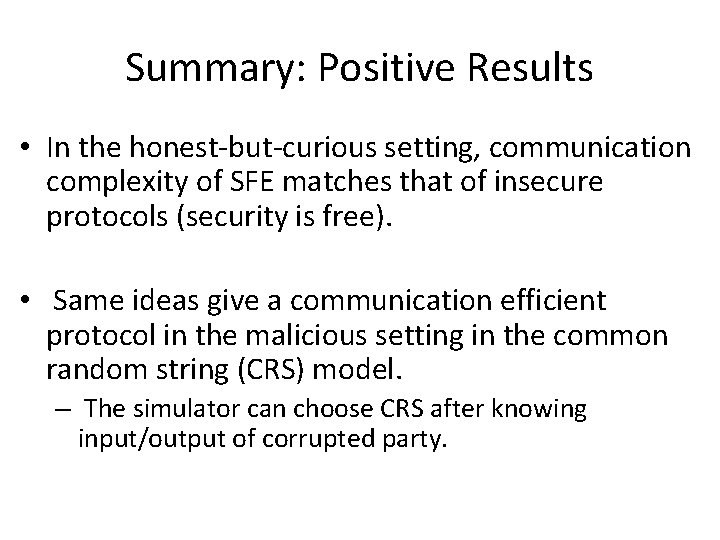 Summary: Positive Results

• In the honest-but-curious setting, communication complexity of SFE matches that of insecure protocols (security is free).

• Same ideas give a communication efficient protocol in the malicious setting in the common random string (CRS) model.

– The simulator can choose CRS after knowing input/output of corrupted party.